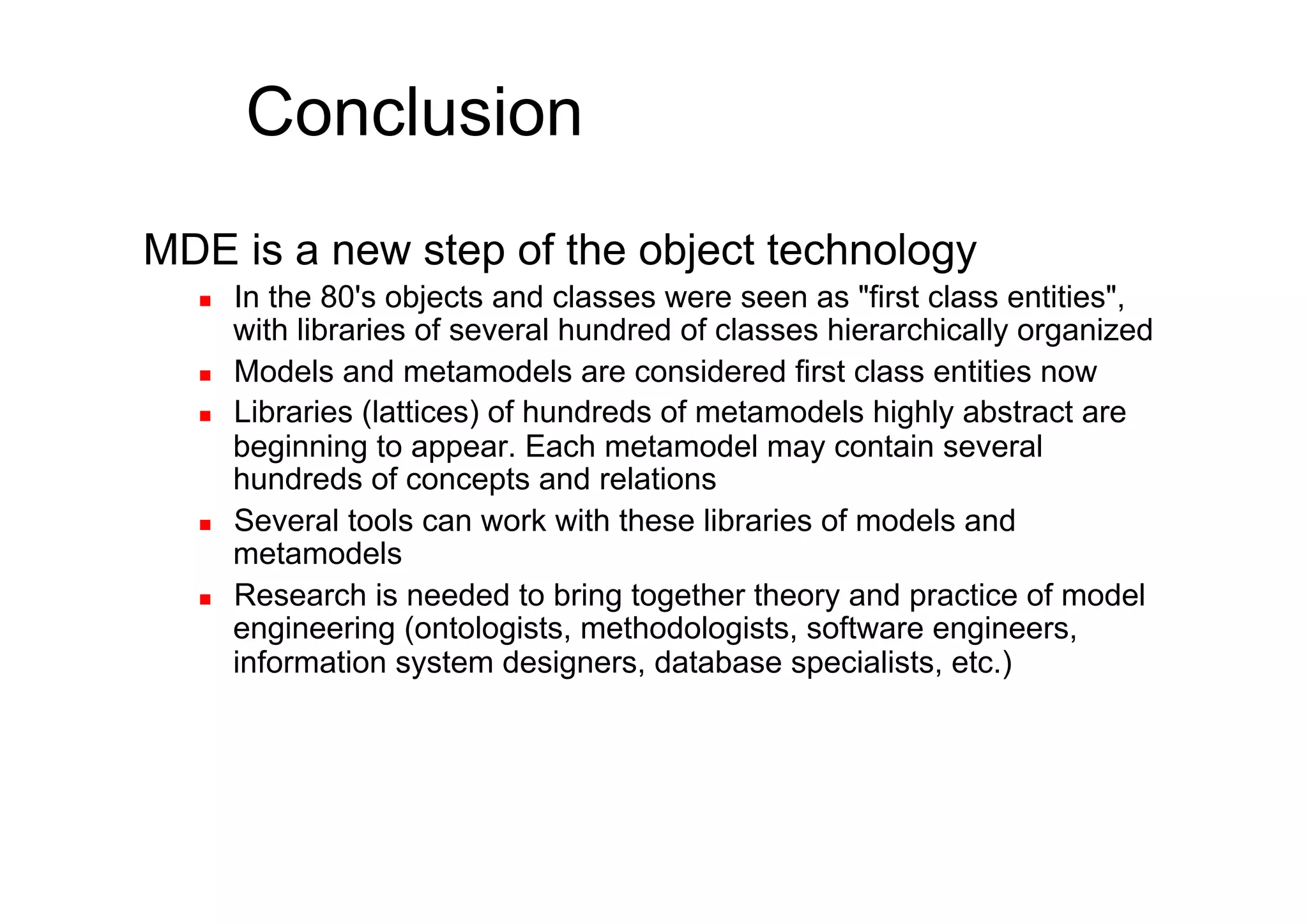 Conclusion

MDE is a new step of the object technology

- In the 80's objects and classes were seen as "first class entities", with libraries of several hundred of classes hierarchically organized
- Models and metamodels are considered first class entities now
- Libraries (lattices) of hundreds of metamodels highly abstract are beginning to appear. Each metamodel may contain several hundreds of concepts and relations
- Several tools can work with these libraries of models and metamodels
- Research is needed to bring together theory and practice of model engineering (ontologists, methodologists, software engineers, information system designers, database specialists, etc.)